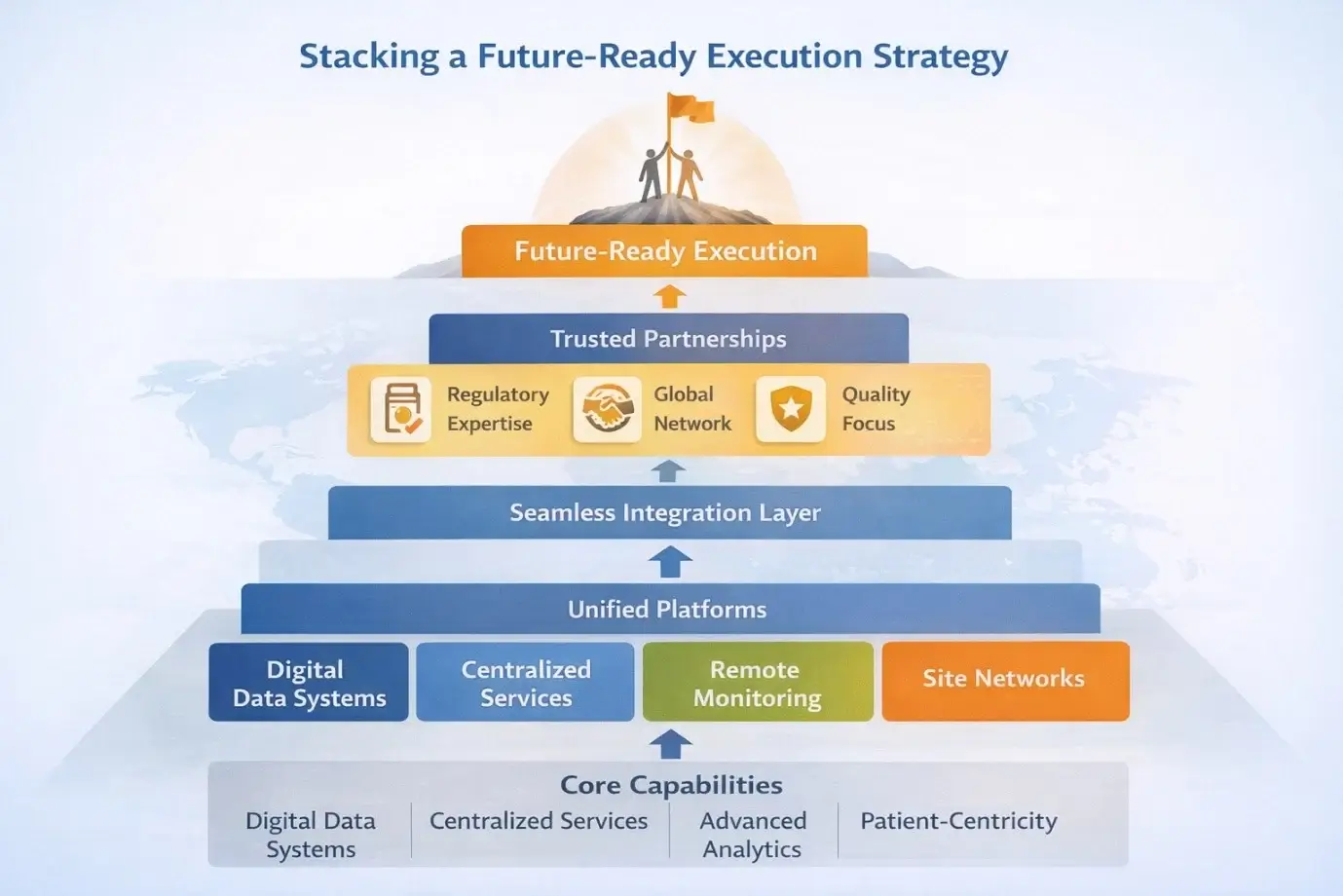 Stacking a Future-Ready Execution Strategy

Future-Ready Execution

Trusted Partnerships

Regulatory Expertise

Global Network

Quality Focus

Seamless Integration Layer

Unified Platforms

Digital Data Systems

Centralized Services

Remote Monitoring

Site Networks

Core Capabilities

Digital Data Systems

Centralized Services

Advanced Analytics

Patient-Centricity